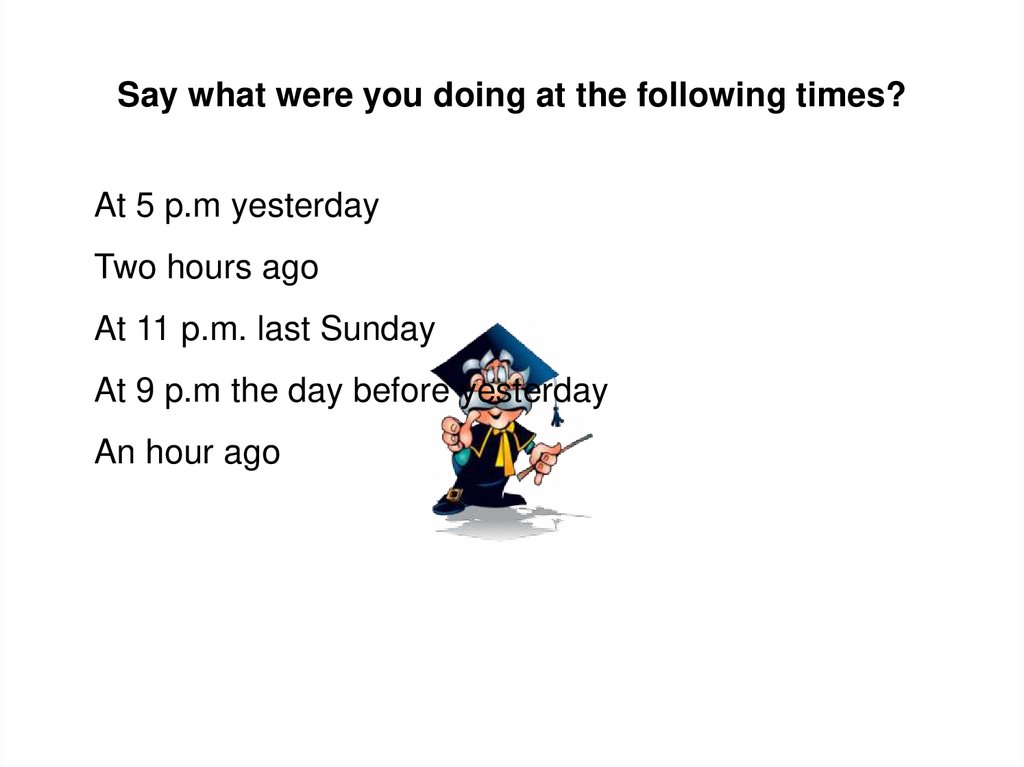 Say what were you doing at the following times?

At 5 p.m yesterday

Two hours ago

At 11 p.m. last Sunday

At 9 p.m the day before yesterday

An hour ago